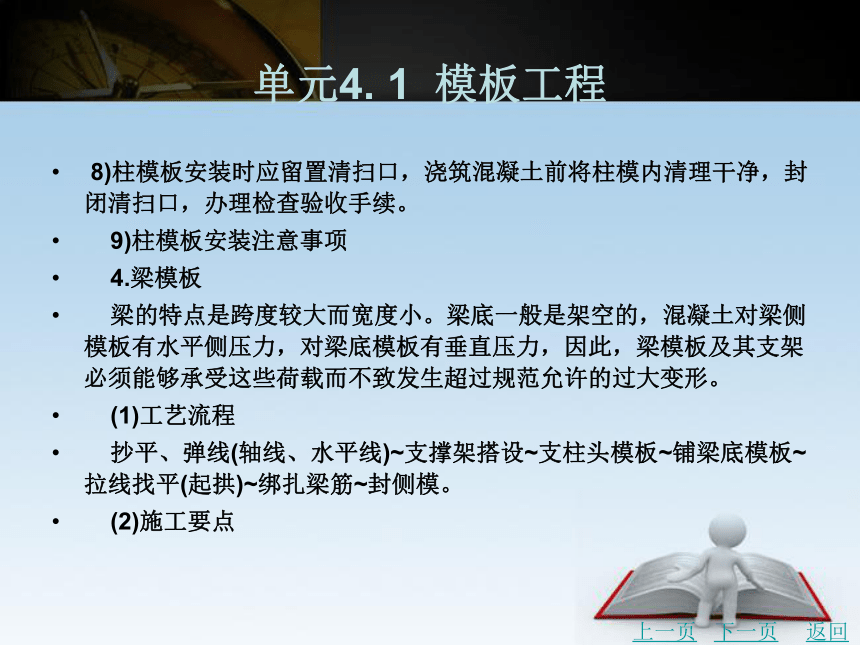 单元4. 1 模板工程

• 8)柱模板安装时应留置清扫口，浇筑混凝土前将柱模内清理干净，封闭清扫口，办理检查验收手续。

• 9)柱模板安装注意事项

• 4.梁模板

• 梁的特点是跨度较大而宽度小。梁底一般是架空的，混凝土对梁侧模板有水平侧压力，对梁底模板有垂直压力，因此，梁模板及其支架必须能够承受这些荷载而不致发生超过规范允许的过大变形。

• (1)工艺流程

• 抄平、弹线(轴线、水平线)~支撑架搭设~支柱头模板~铺梁底模板~拉线找平(起拱)~绑扎梁筋~封侧模。

• (2)施工要点

上一页 下一页 返回